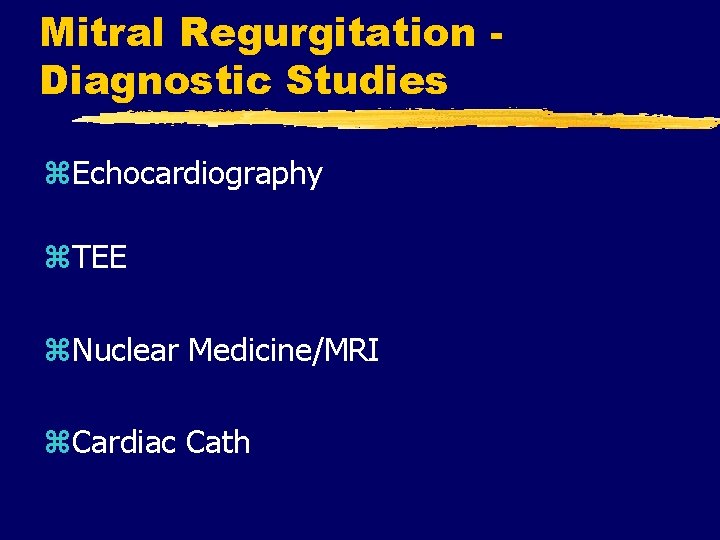 Mitral Regurgitation - Diagnostic Studies

⌘Echocardiography

⌘TEE

⌘Nuclear Medicine/MRI

⌘Cardiac Cath